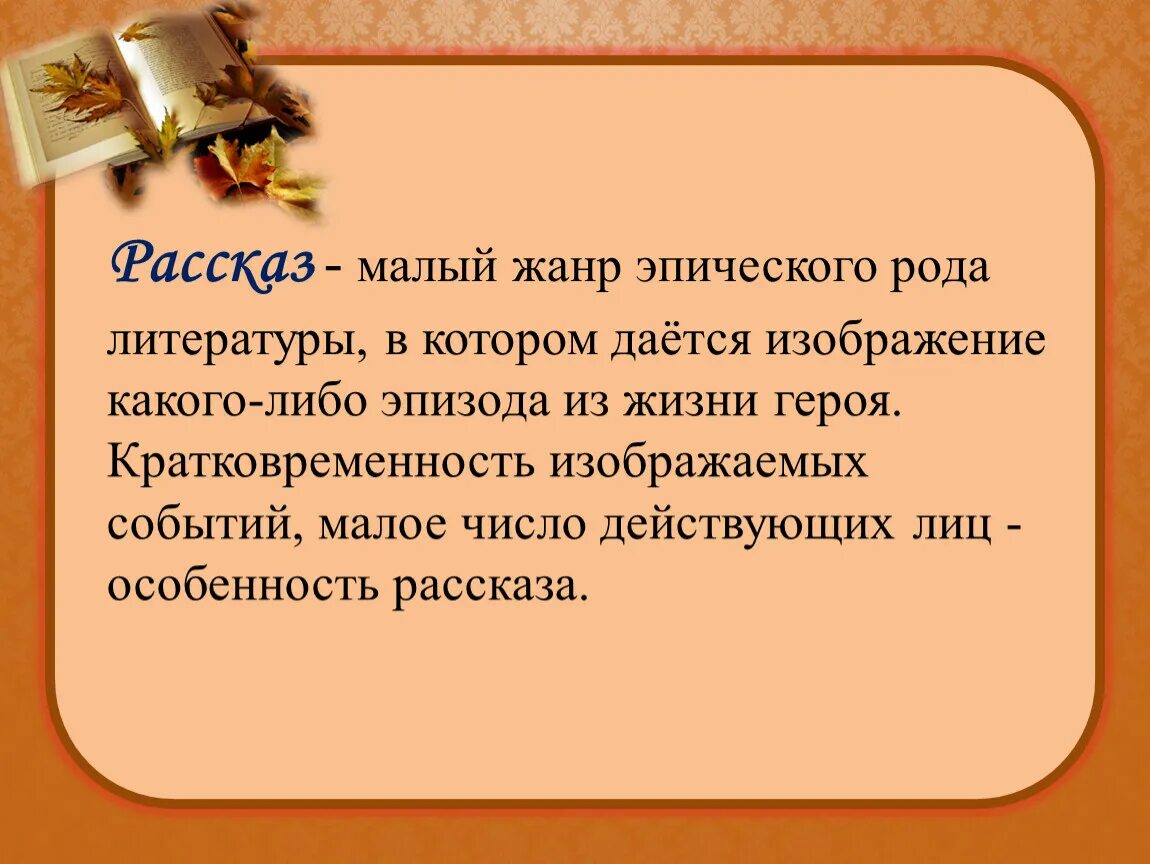 Рассказ - малый жанр эпического рода литературы, в котором даётся изображение какого-либо эпизода из жизни героя. Кратковременность изображаемых событий, малое число действующих лиц - особенность рассказа.